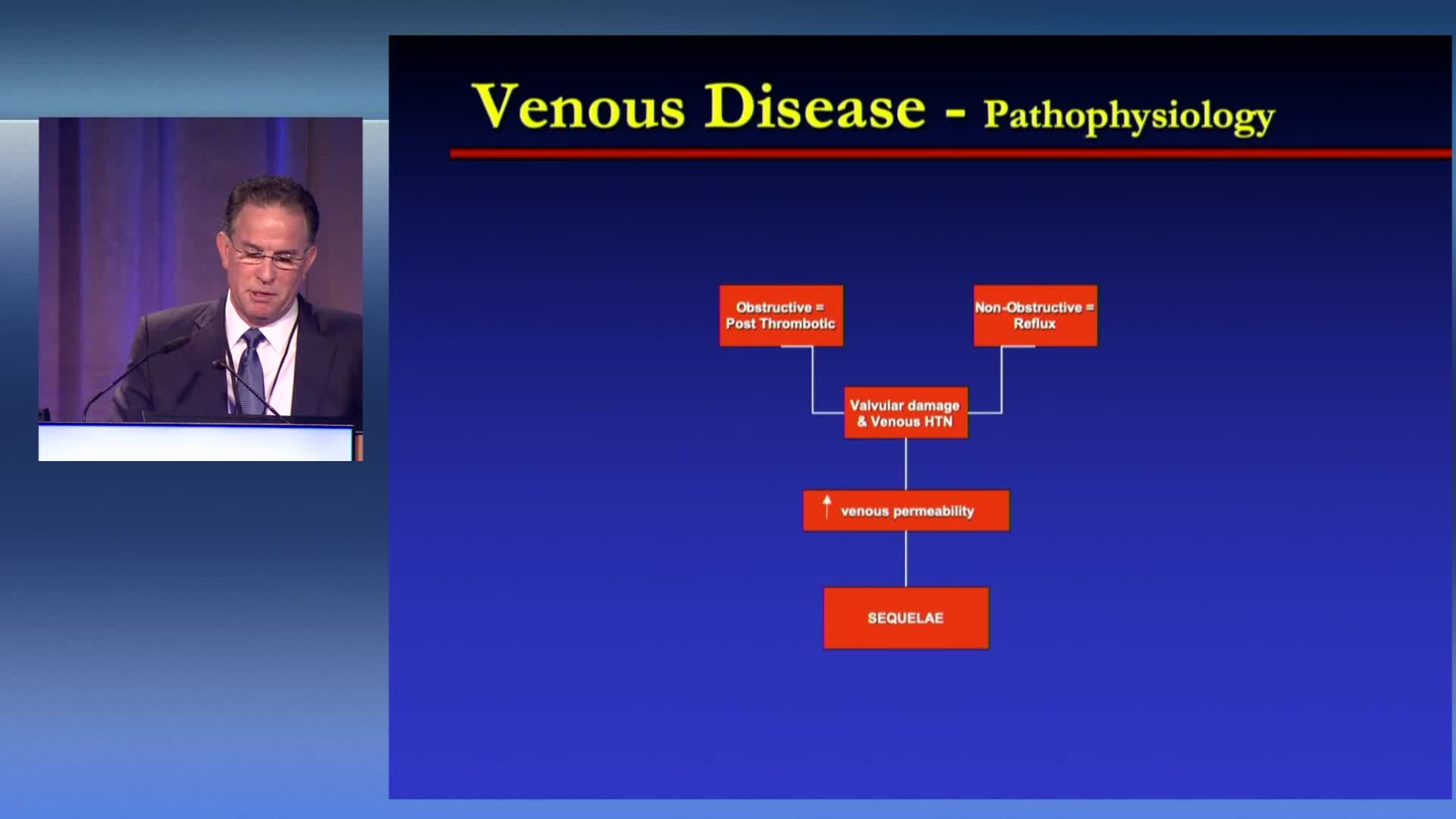 Venous Disease - Pathophysiology

Obstructive = Post Thrombotic

Non-Obstructive = Reflux

Valvular damage & Venous HTN

↑ venous permeability

SEQUELAE